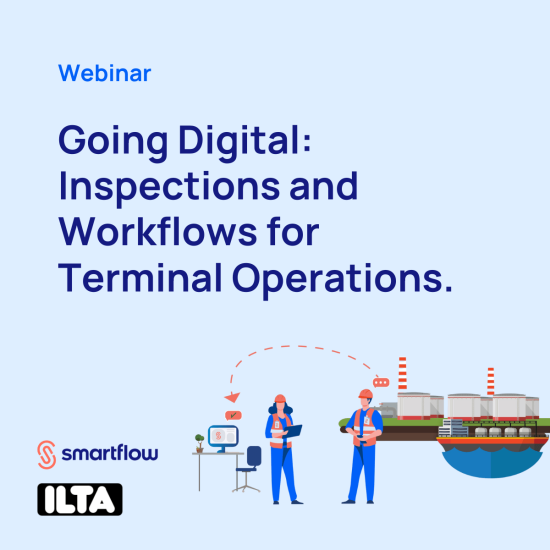 Webinar

Going Digital: Inspections and Workflows for Terminal Operations.

smartflow

ILTA